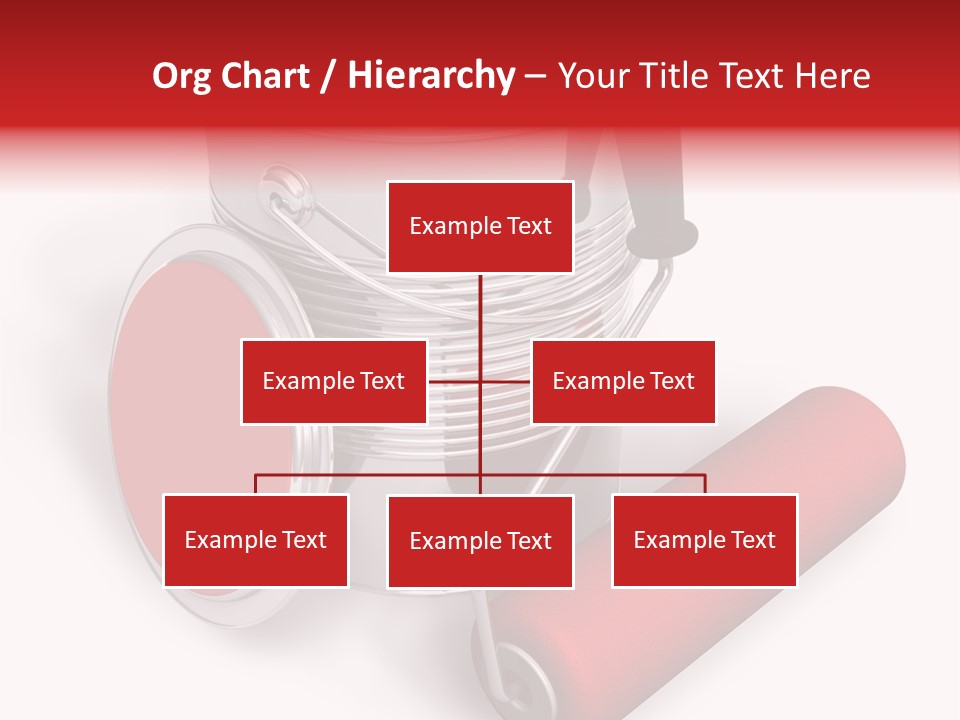 Org Chart / Hierarchy – Your Title Text Here

Example Text

Example Text

Example Text

Example Text

Example Text

Example Text